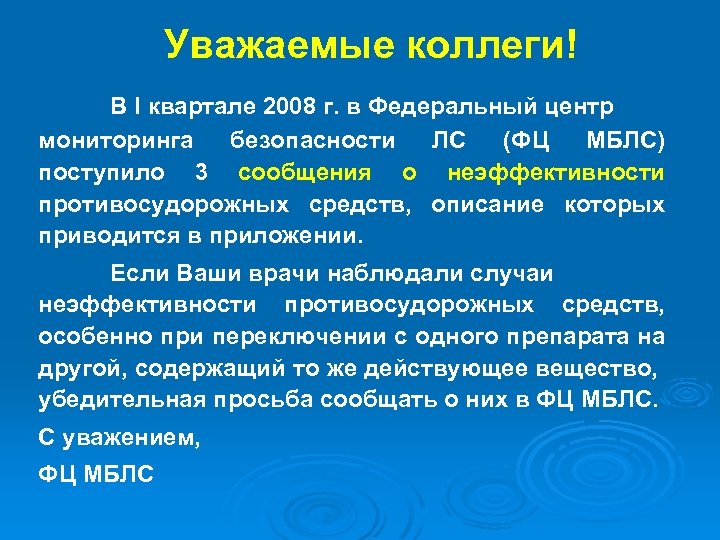 Уважаемые коллеги!

В I квартале 2008 г. в Федеральный центр мониторинга безопасности ЛС (ФЦ МБЛС) поступило 3 сообщения о неэффективности противосудорожных средств, описание которых приводится в приложении.

Если Ваши врачи наблюдали случаи неэффективности противосудорожных средств, особенно при переключении с одного препарата на другой, содержащий то же действующее вещество, убедительная просьба сообщать о них в ФЦ МБЛС.

С уважением,

ФЦ МБЛС